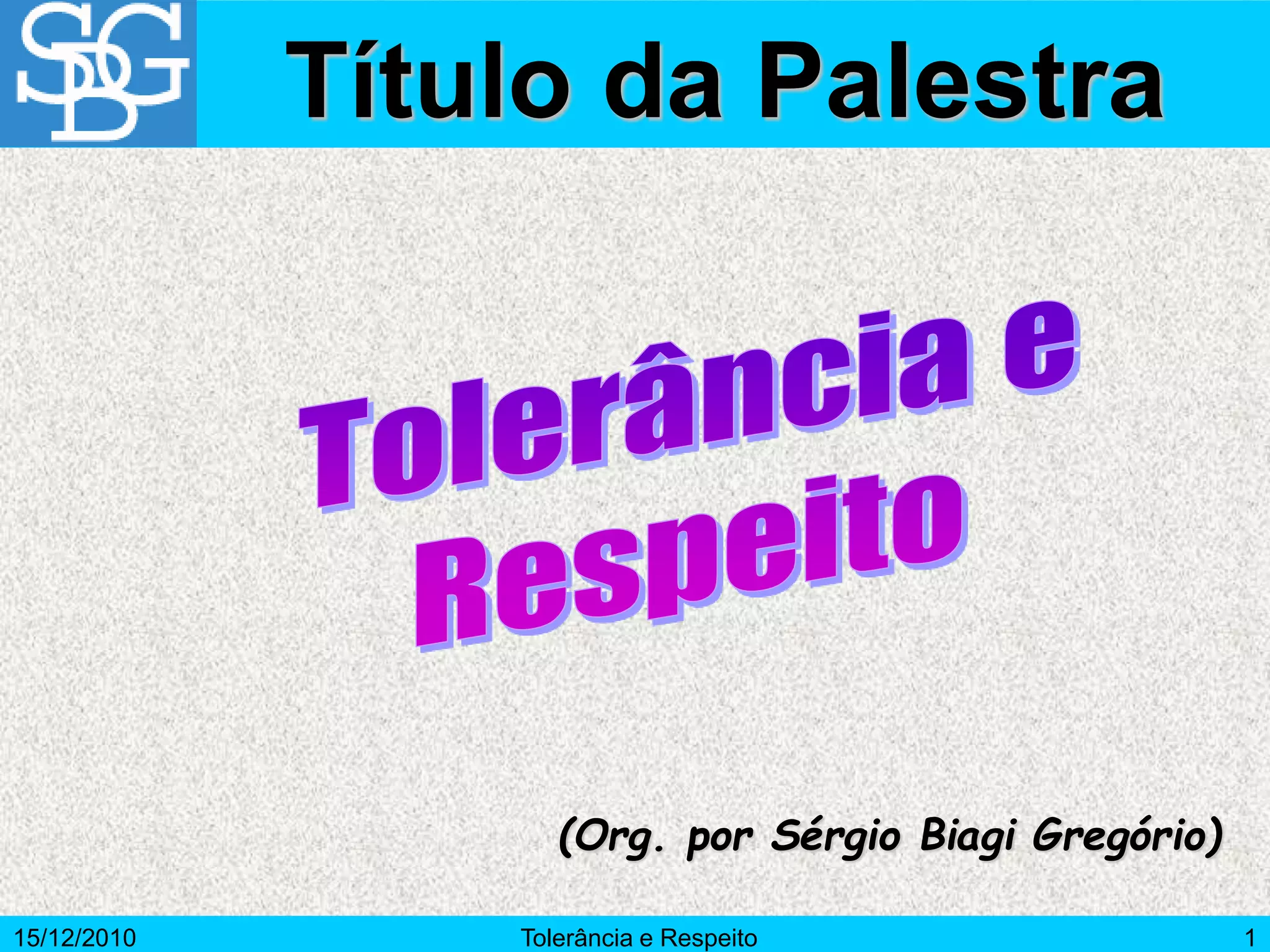 SBG

Título da Palestra

Tolerância e Respeito

(Org. por Sérgio Biagi Gregório)

15/12/2010 Tolerância e Respeito 1